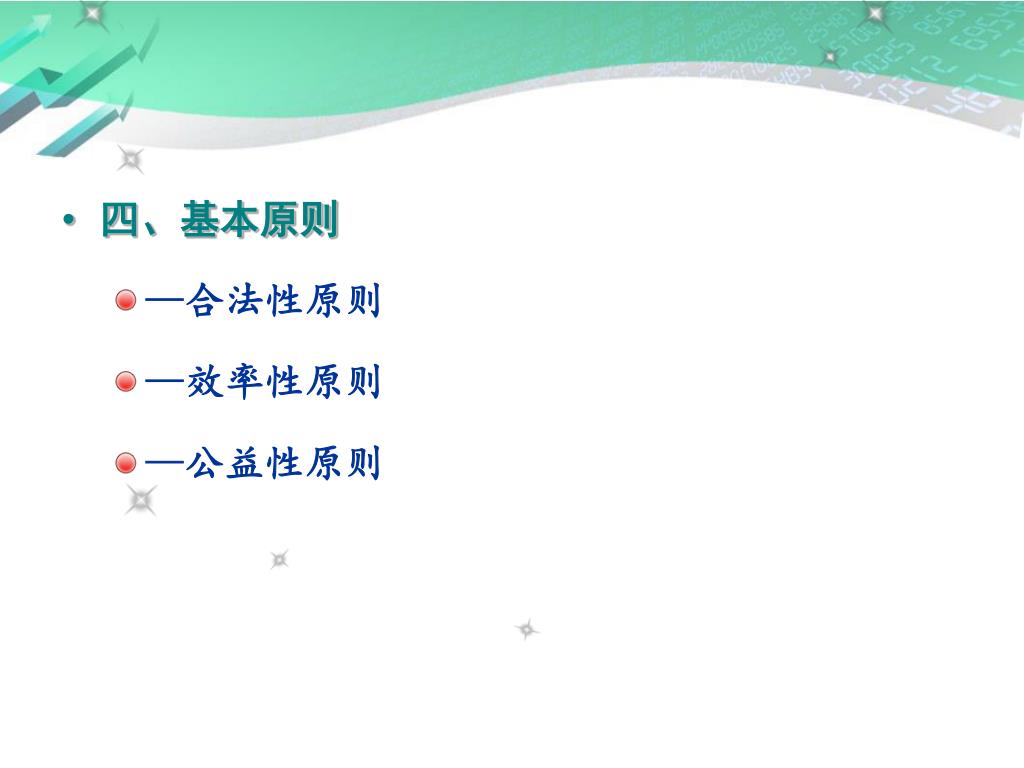 • 四、基本原则

—合法性原则

—效率性原则

—公益性原则